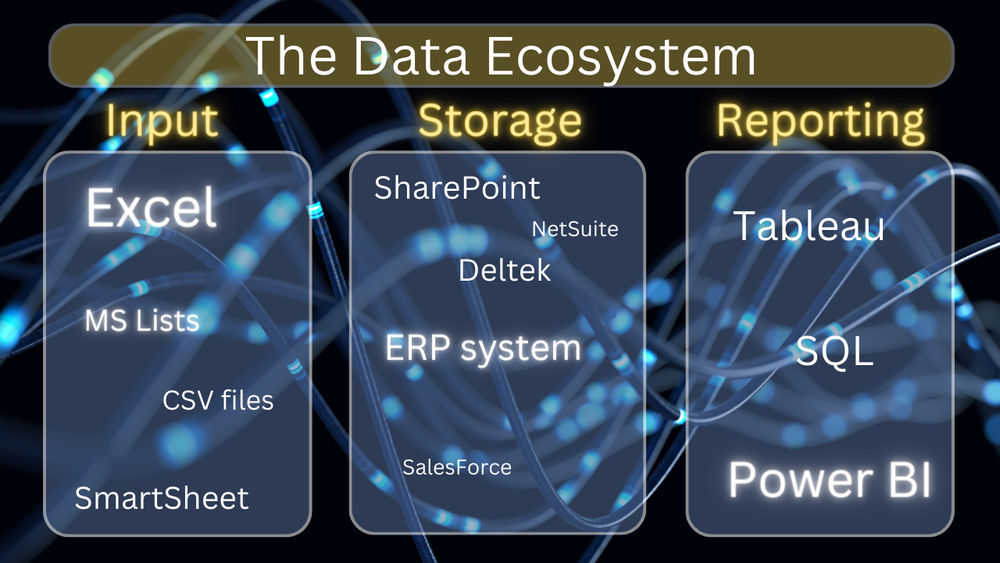 The Data Ecosystem

Input

Excel

MS Lists

CSV files

SmartSheet

Storage

SharePoint

NetSuite

Deltek

ERP system

SalesForce

Reporting

Tableau

SQL

Power BI